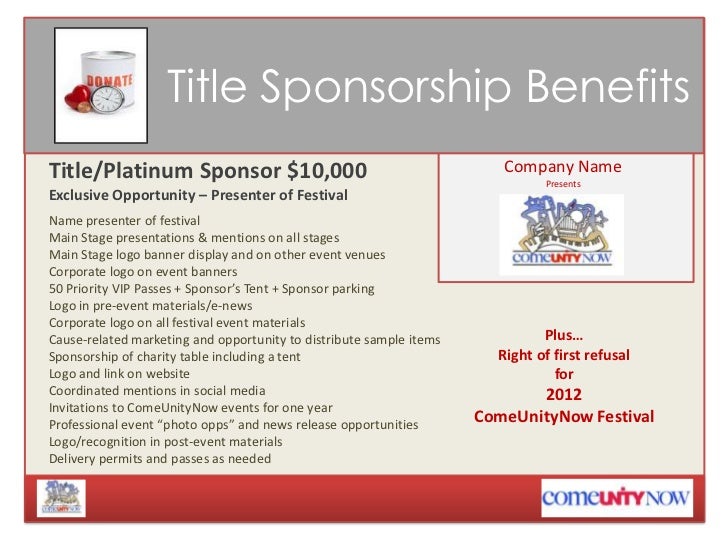 DONATE

Title Sponsorship Benefits

Title/Platinum Sponsor $10,000

Exclusive Opportunity – Presenter of Festival

Name presenter of festival
Main Stage presentations & mentions on all stages
Main Stage logo banner display and on other event venues
Corporate logo on event banners
50 Priority VIP Passes + Sponsor's Tent + Sponsor parking
Logo in pre-event materials/e-news
Corporate logo on all festival event materials
Cause-related marketing and opportunity to distribute sample items
Sponsorship of charity table including a tent
Logo and link on website
Coordinated mentions in social media
Invitations to ComeUnityNow events for one year
Professional event "photo opps" and news release opportunities
Logo/recognition in post-event materials
Delivery permits and passes as needed

Company Name
Presents

comeUNITYNOW

Plus…
Right of first refusal
for
2012
ComeUnityNow Festival

comeUNITYNOW

comeUNITYNOW